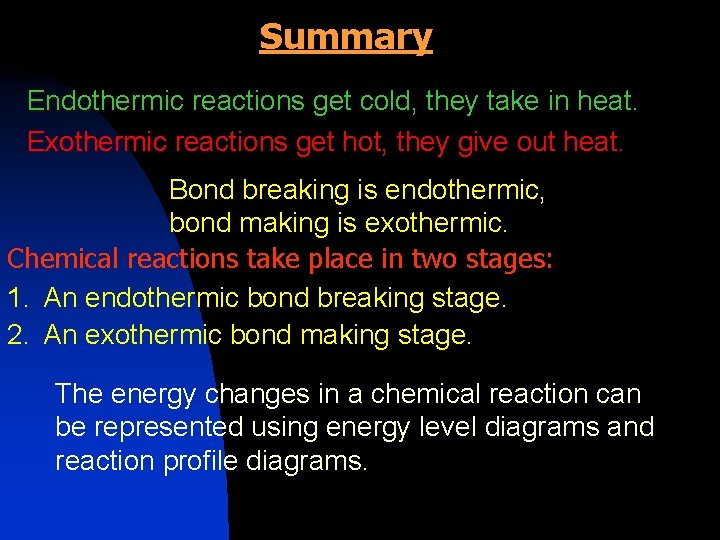 Summary

Endothermic reactions get cold, they take in heat.

Exothermic reactions get hot, they give out heat.

Bond breaking is endothermic, bond making is exothermic.

Chemical reactions take place in two stages:

1. An endothermic bond breaking stage.
2. An exothermic bond making stage.

The energy changes in a chemical reaction can be represented using energy level diagrams and reaction profile diagrams.